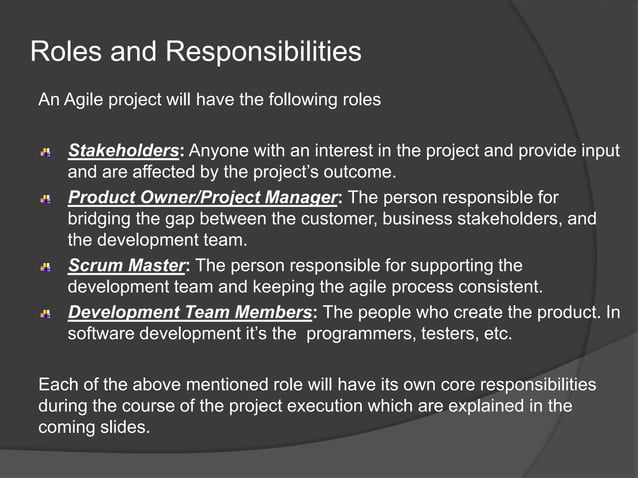 Roles and Responsibilities

An Agile project will have the following roles

Stakeholders: Anyone with an interest in the project and provide input and are affected by the project's outcome.

Product Owner/Project Manager: The person responsible for bridging the gap between the customer, business stakeholders, and the development team.

Scrum Master: The person responsible for supporting the development team and keeping the agile process consistent.

Development Team Members: The people who create the product. In software development it's the programmers, testers, etc.

Each of the above mentioned role will have its own core responsibilities during the course of the project execution which are explained in the coming slides.